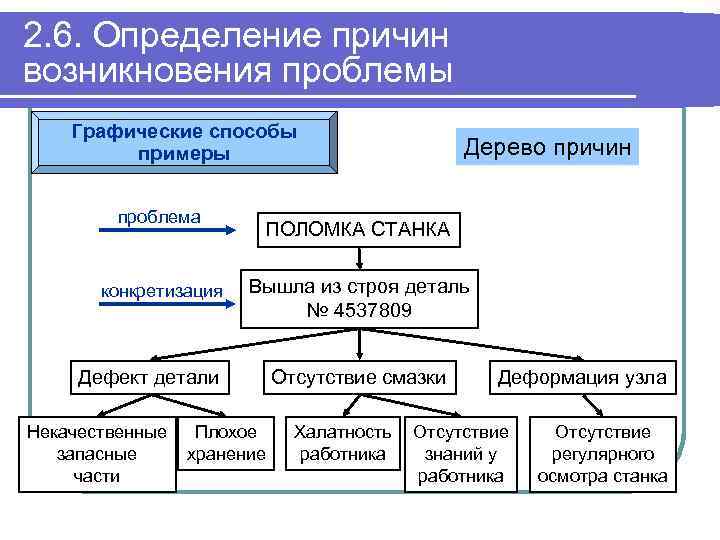 2.6. Определение причин возникновения проблемы

Графические способы примеры

Дерево причин

проблема

ПОЛОМКА СТАНКА

конкретизация

Вышла из строя деталь № 4537809

Дефект детали

Отсутствие смазки

Деформация узла

Некачественные запасные части

Плохое хранение

Халатность работника

Отсутствие знаний у работника

Отсутствие регулярного осмотра станка